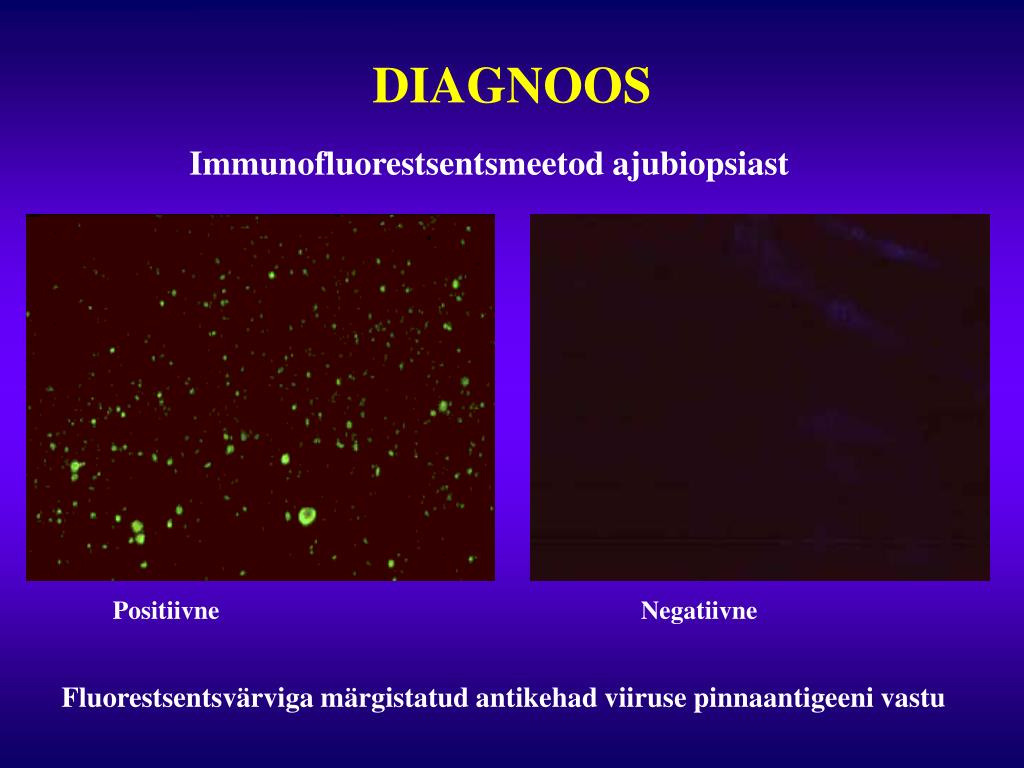 DIAGNOOS

Immunofluorestsentsmeetod ajubiopsiast

Positiivne

Negatiivne

Fluorestsentsvärviga märgistatud antikehad viiruse pinnaantigeeni vastu